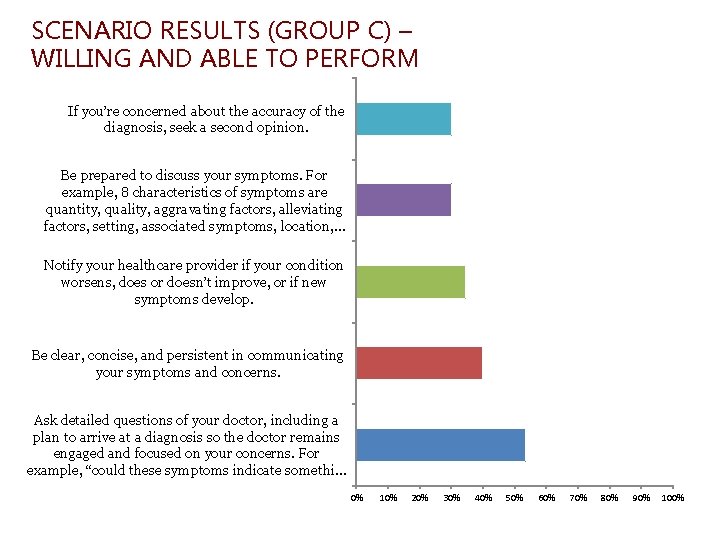 SCENARIO RESULTS (GROUP C) – WILLING AND ABLE TO PERFORM

If you're concerned about the accuracy of the diagnosis, seek a second opinion.

Be prepared to discuss your symptoms. For example, 8 characteristics of symptoms are quantity, quality, aggravating factors, alleviating factors, setting, associated symptoms, location,...

Notify your healthcare provider if your condition worsens, does or doesn't improve, or if new symptoms develop.

Be clear, concise, and persistent in communicating your symptoms and concerns.

Ask detailed questions of your doctor, including a plan to arrive at a diagnosis so the doctor remains engaged and focused on your concerns. For example, "could these symptoms indicate somethi...

0% 10% 20% 30% 40% 50% 60% 70% 80% 90% 100%